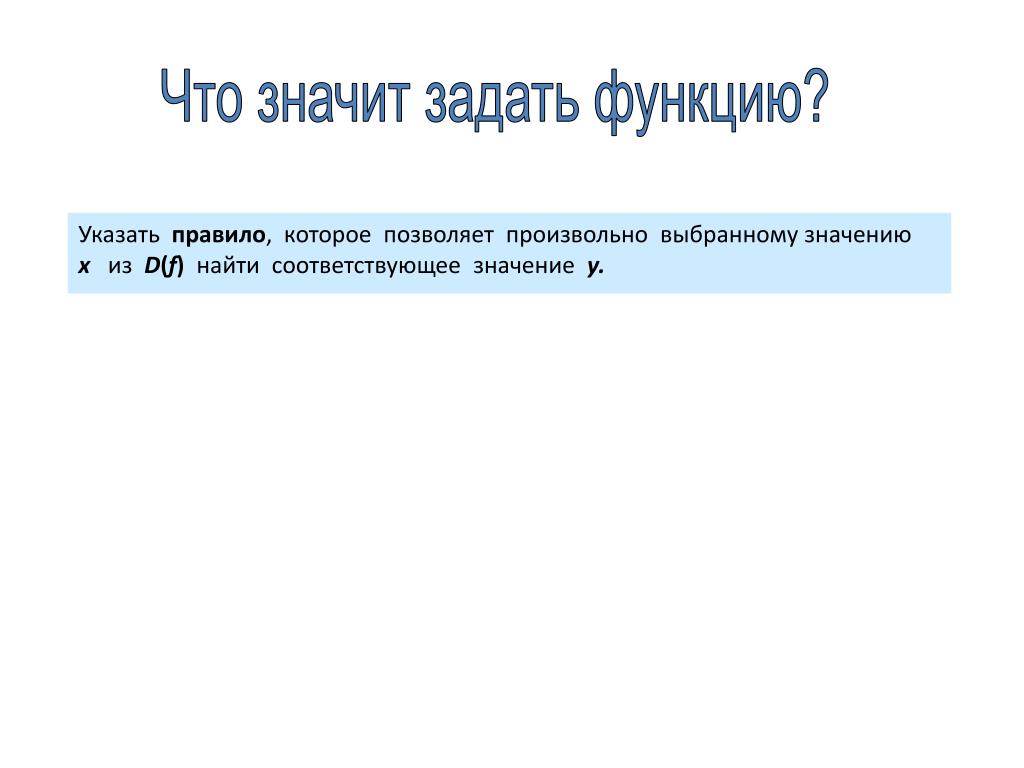 Что значит задать функцию?

Указать правило, которое позволяет произвольно выбранному значению $x$ из $D(f)$ найти соответствующее значение $y$.